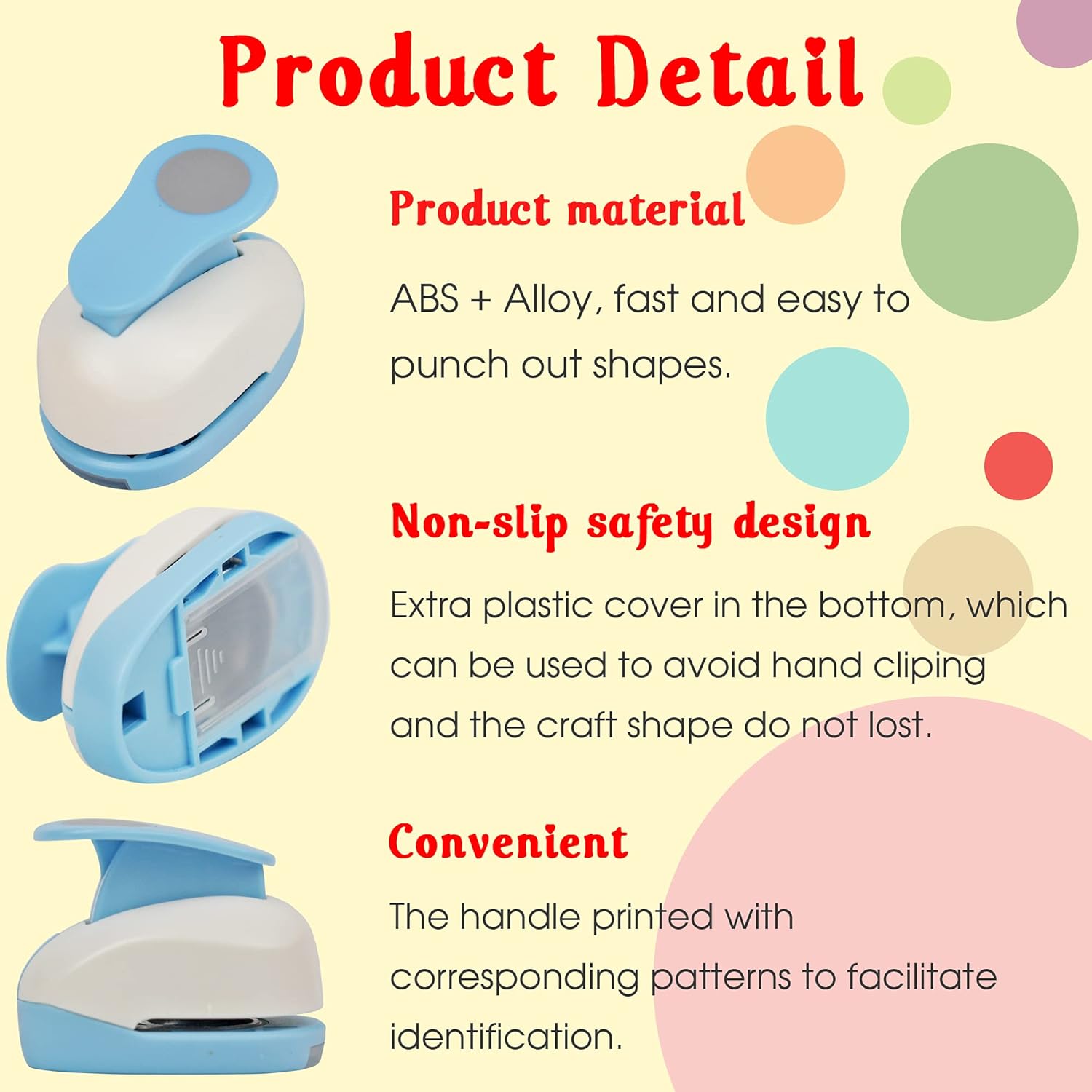 Product Detail

Product material

ABS + Alloy, fast and easy to punch out shapes.

Non-slip safety design

Extra plastic cover in the bottom, which can be used to avoid hand cliping and the craft shape do not lost.

Convenient

The handle printed with corresponding patterns to facilitate identification.